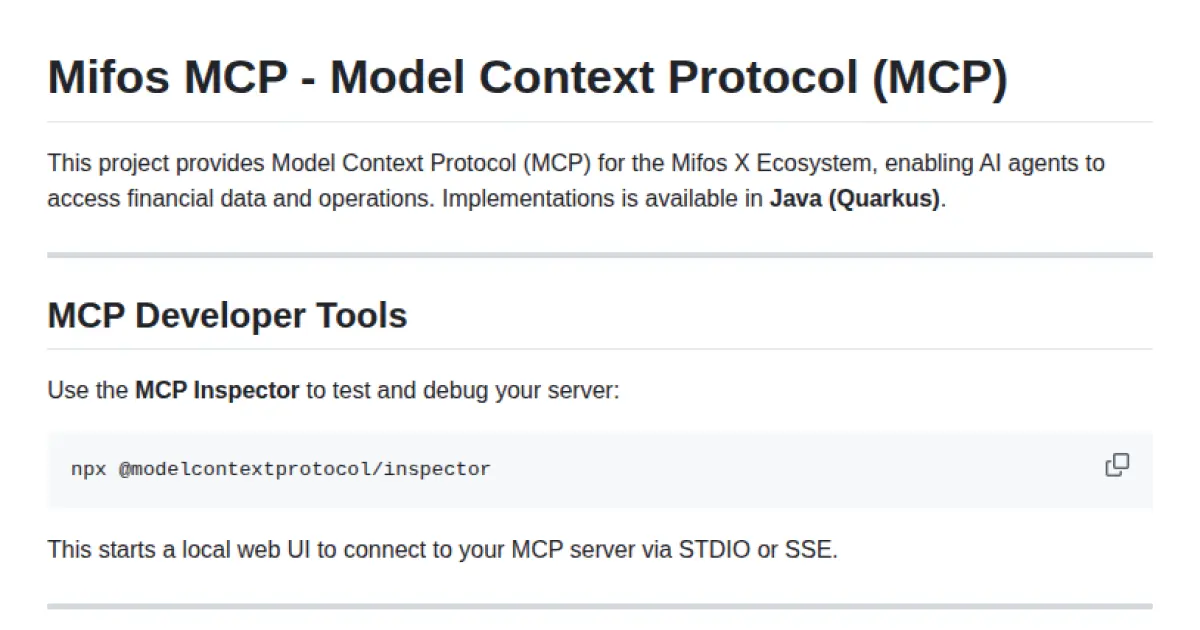 Mifos MCP - Model Context Protocol (MCP)

This project provides Model Context Protocol (MCP) for the Mifos X Ecosystem, enabling AI agents to access financial data and operations. Implementations is available in Java (Quarkus).

MCP Developer Tools

Use the MCP Inspector to test and debug your server:

npx @modelcontextprotocol/inspector

This starts a local web UI to connect to your MCP server via STDIO or SSE.